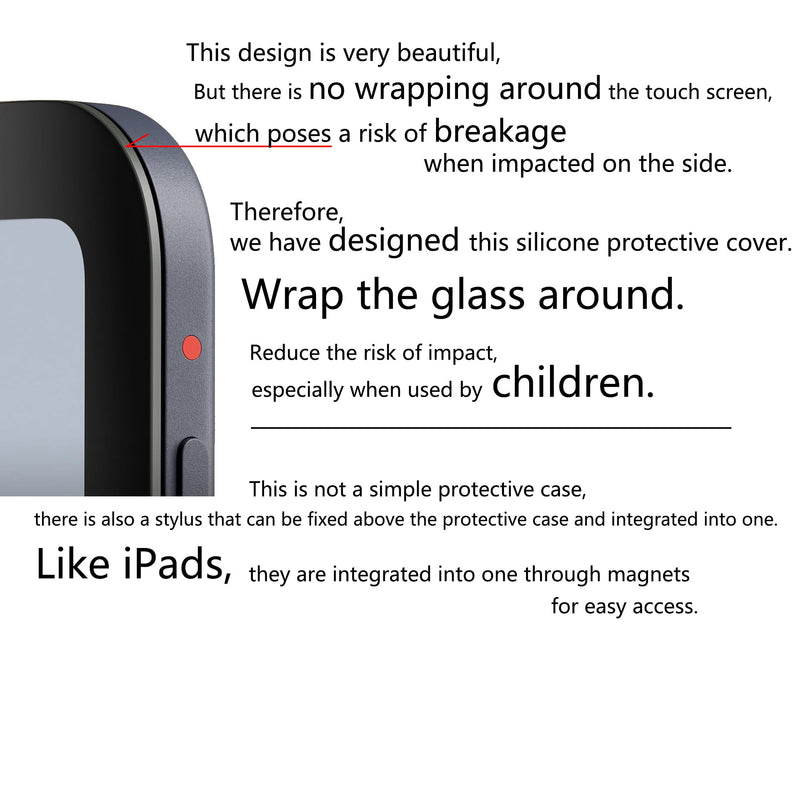 This design is very beautiful,
But there is no wrapping around the touch screen,
which poses a risk of breakage
when impacted on the side.

Therefore,
we have designed this silicone protective cover.

Wrap the glass around.

Reduce the risk of impact,
especially when used by children.

This is not a simple protective case,
there is also a stylus that can be fixed above the protective case and integrated into one.
Like iPads, they are integrated into one through magnets
for easy access.